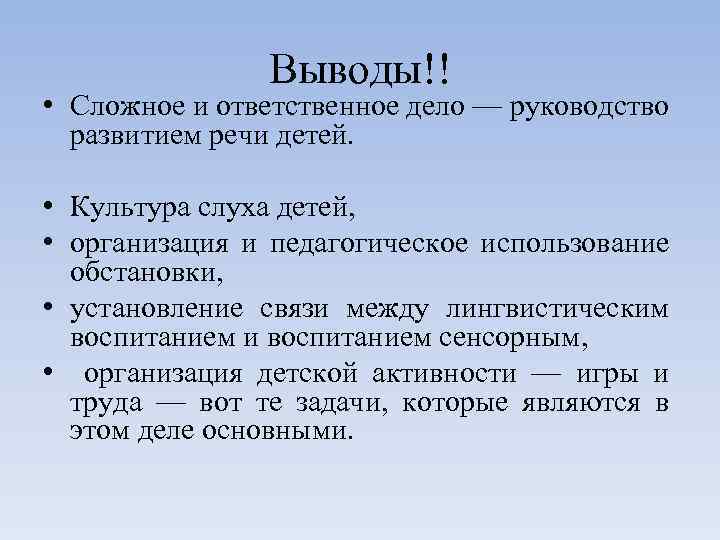 Выводы!!

• Сложное и ответственное дело — руководство развитием речи детей.

• Культура слуха детей,
• организация и педагогическое использование обстановки,
• установление связи между лингвистическим воспитанием и воспитанием сенсорным,
• организация детской активности — игры и труда — вот те задачи, которые являются в этом деле основными.